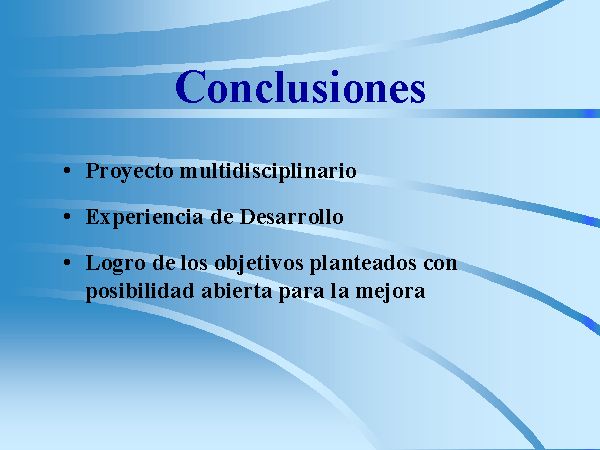 Conclusiones

• Proyecto multidisciplinario

• Experiencia de Desarrollo

• Logro de los objetivos planteados con posibilidad abierta para la mejora